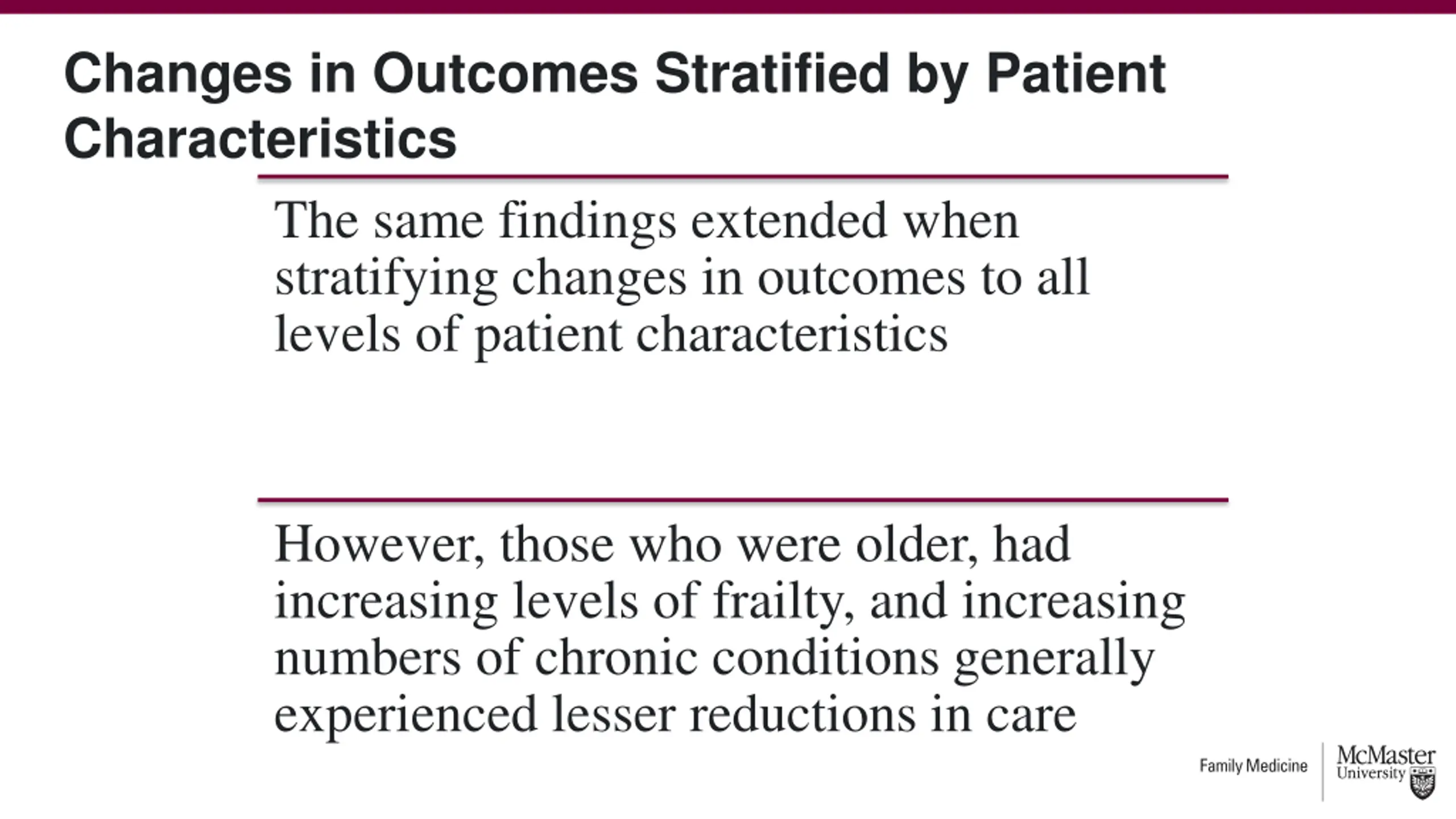 Changes in Outcomes Stratified by Patient Characteristics

The same findings extended when stratifying changes in outcomes to all levels of patient characteristics

However, those who were older, had increasing levels of frailty, and increasing numbers of chronic conditions generally experienced lesser reductions in care

Family Medicine

McMaster University